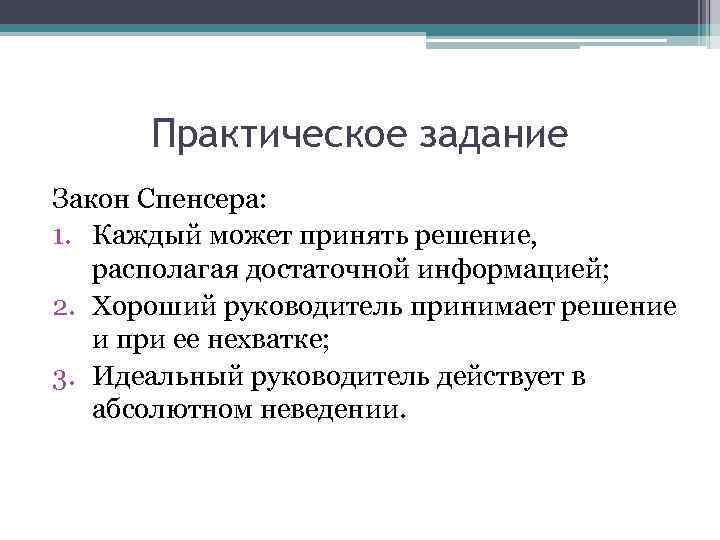 Практическое задание

Закон Спенсера:

1. Каждый может принять решение, располагая достаточной информацией;
2. Хороший руководитель принимает решение и при ее нехватке;
3. Идеальный руководитель действует в абсолютном неведении.